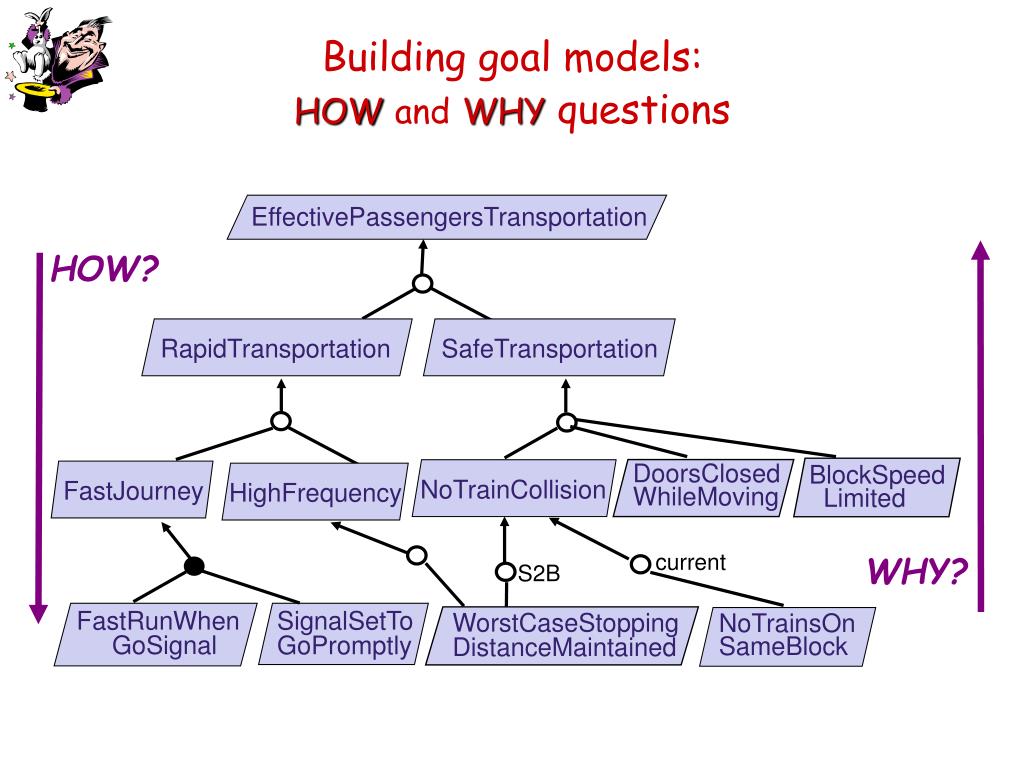 Building goal models:
HOW and WHY questions

EffectivePassengersTransportation

HOW?

RapidTransportation

SafeTransportation

FastJourney

HighFrequency

NoTrainCollision

DoorsClosed WhileMoving

BlockSpeed Limited

S2B

current

WHY?

FastRunWhen GoSignal

SignalSetTo GoPromptly

WorstCaseStopping DistanceMaintained

NoTrainsOn SameBlock